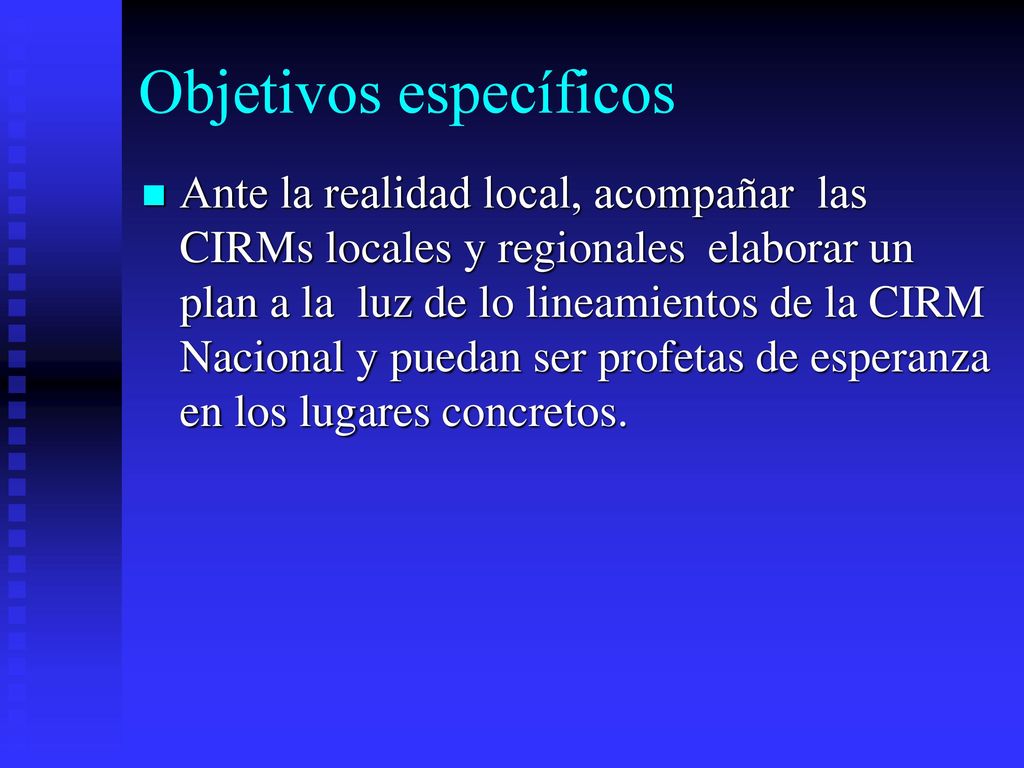 Objetivos específicos

Ante la realidad local, acompañar las CIRMs locales y regionales elaborar un plan a la luz de lo lineamientos de la CIRM Nacional y puedan ser profetas de esperanza en los lugares concretos.